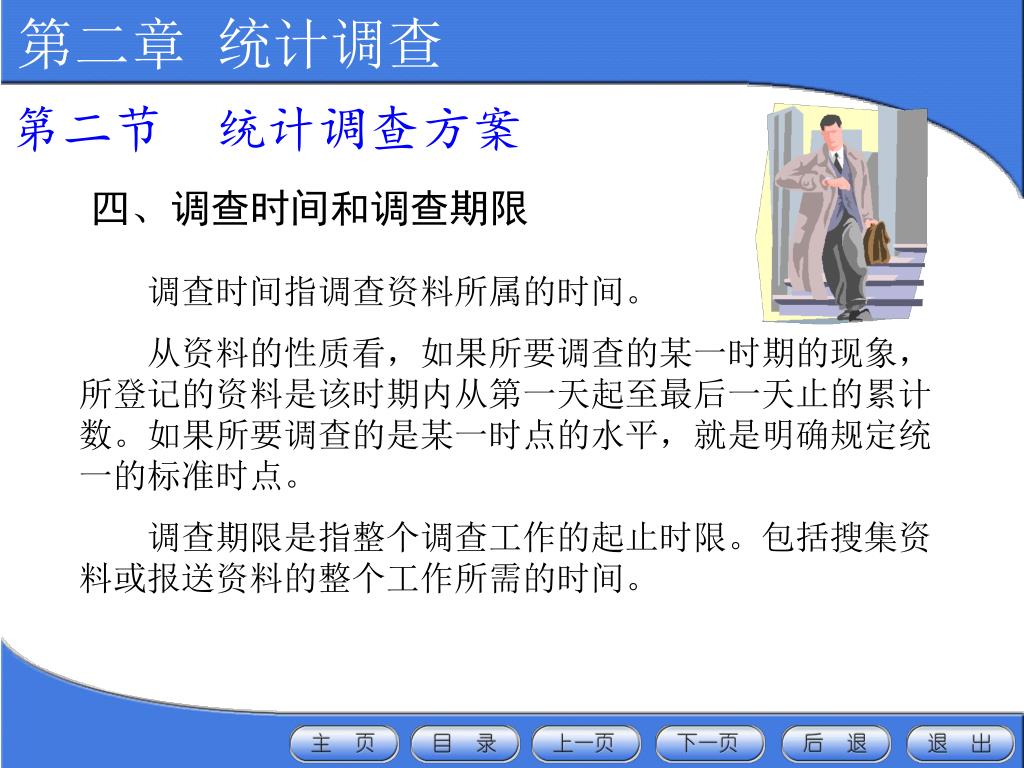 第二章 统计调查

第二节 统计调查方案

四、调查时间和调查期限

调查时间指调查资料所属的时间。

从资料的性质看，如果所要调查的某一时期的现象，所登记的资料是该时期内从第一天起至最后一天止的累计数。如果所要调查的是某一时点的水平，就是明确规定统一的标准时点。

调查期限是指整个调查工作的起止时限。包括搜集资料或报送资料的整个工作所需的时间。

主 页 目 录 上一页 下一页 后 退 退 出